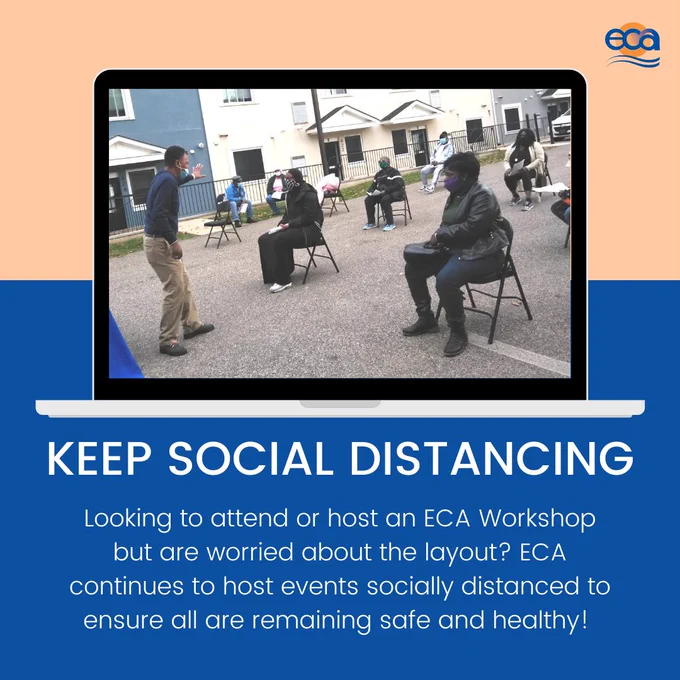 eca

KEEP SOCIAL DISTANCING

Looking to attend or host an ECA Workshop but are worried about the layout? ECA continues to host events socially distanced to ensure all are remaining safe and healthy!